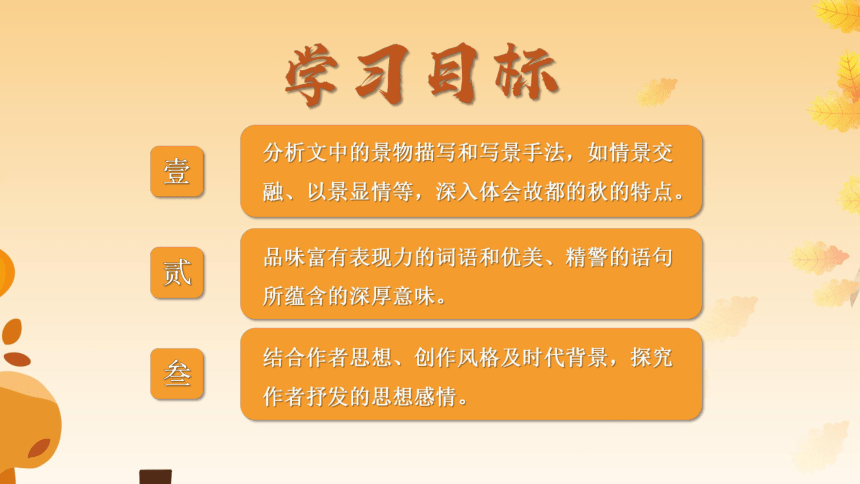 学习目标

壹

分析文中的景物描写和写景手法，如情景交融、以景显情等，深入体会故都的秋的特点。

贰

品味富有表现力的词语和优美、精警的语句所蕴含的深厚意味。

叁

结合作者思想、创作风格及时代背景，探究作者抒发的思想感情。